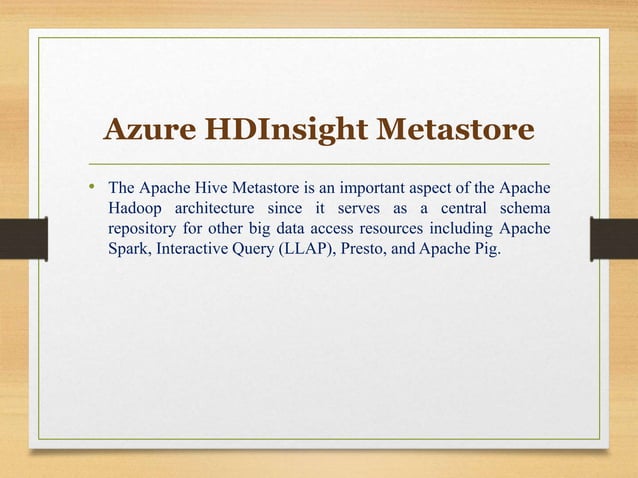 Azure HDInsight Metastore

• The Apache Hive Metastore is an important aspect of the Apache Hadoop architecture since it serves as a central schema repository for other big data access resources including Apache Spark, Interactive Query (LLAP), Presto, and Apache Pig.